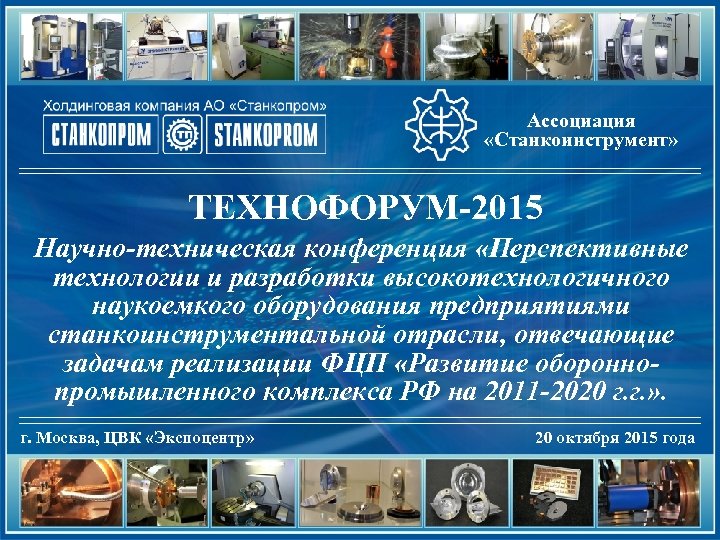 Холдинговая компания АО «Станкопром»
СТАНКОПРОМ STANKOPROM

Ассоциация «Станкоинструмент»

ТЕХНОФОРУМ-2015

Научно-техническая конференция «Перспективные технологии и разработки высокотехнологичного наукоемкого оборудования предприятиями станкоинструментальной отрасли, отвечающие задачам реализации ФЦП «Развитие оборонно-промышленного комплекса РФ на 2011-2020 г.г.».

г. Москва, ЦВК «Экспоцентр»

20 октября 2015 года